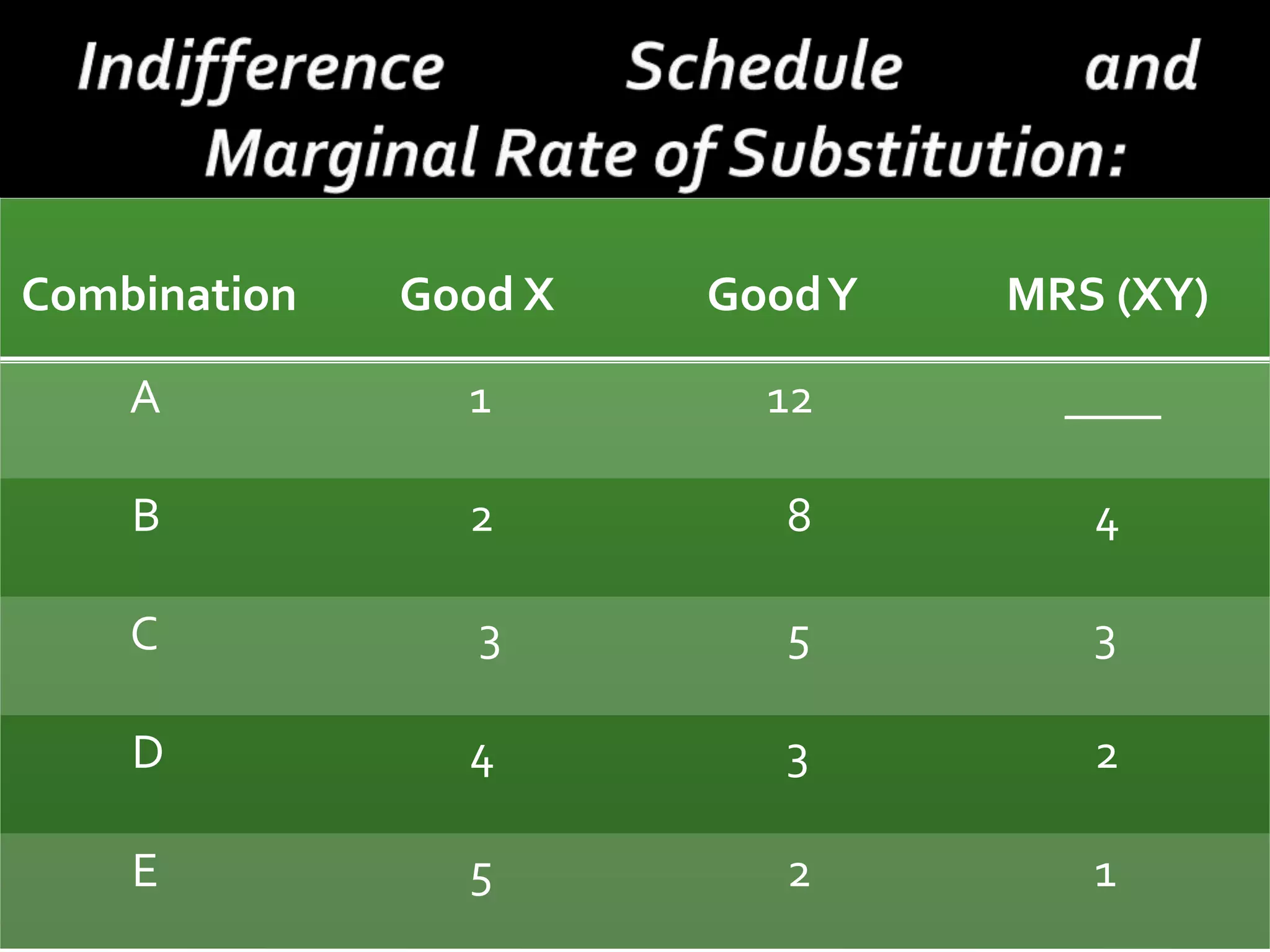 Indifference Schedule and Marginal Rate of Substitution:

| Combination | Good X | Good Y | MRS (XY) |
|---|---|---|---|
| A | 1 | 12 | ____ |
| B | 2 | 8 | 4 |
| C | 3 | 5 | 3 |
| D | 4 | 3 | 2 |
| E | 5 | 2 | 1 |